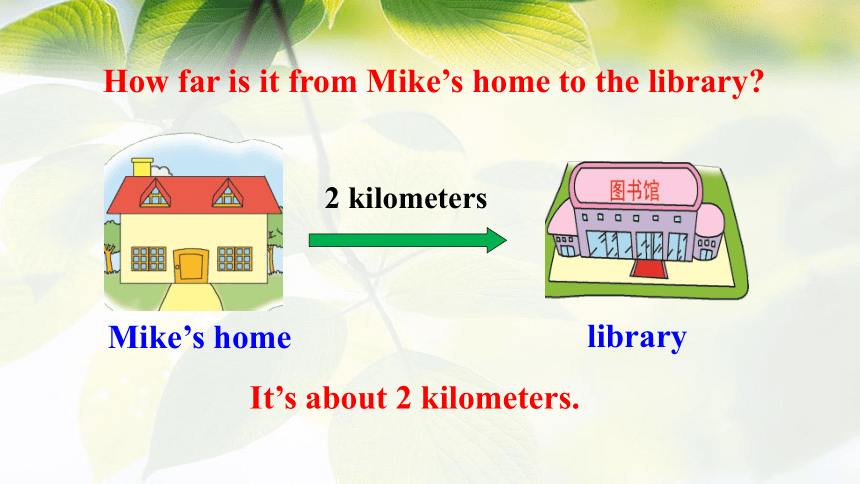 How far is it from Mike’s home to the library?

2 kilometers

图书馆

Mike’s home

library

It’s about 2 kilometers.